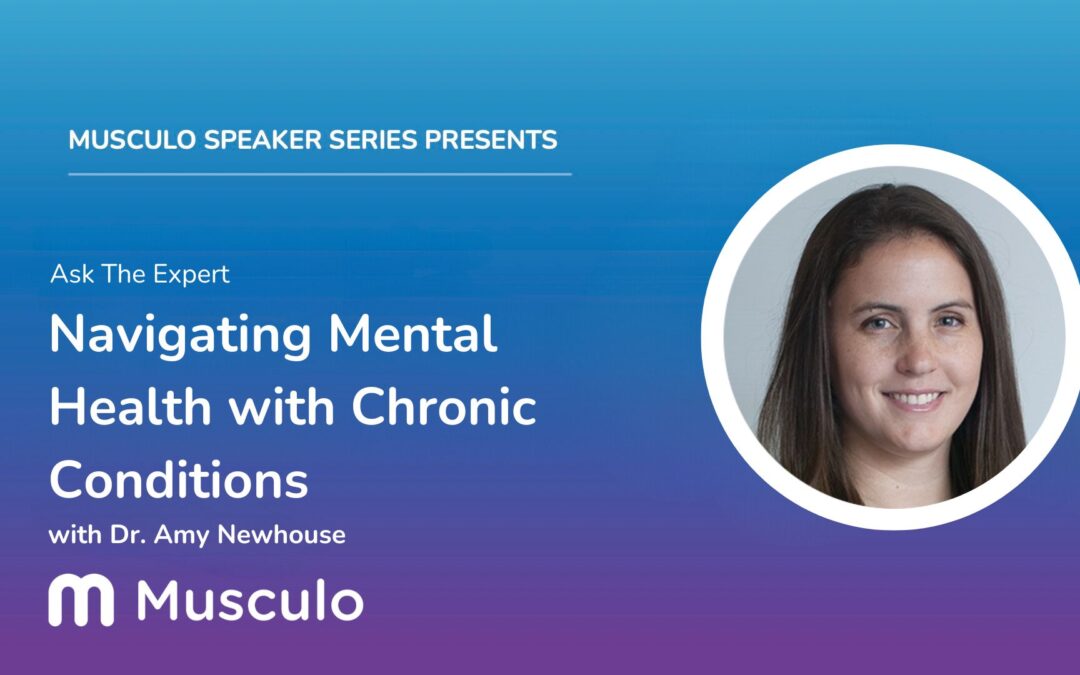 MUSCULO SPEAKER SERIES PRESENTS

Ask The Expert

Navigating Mental Health with Chronic Conditions

with Dr. Amy Newhouse

Musculo